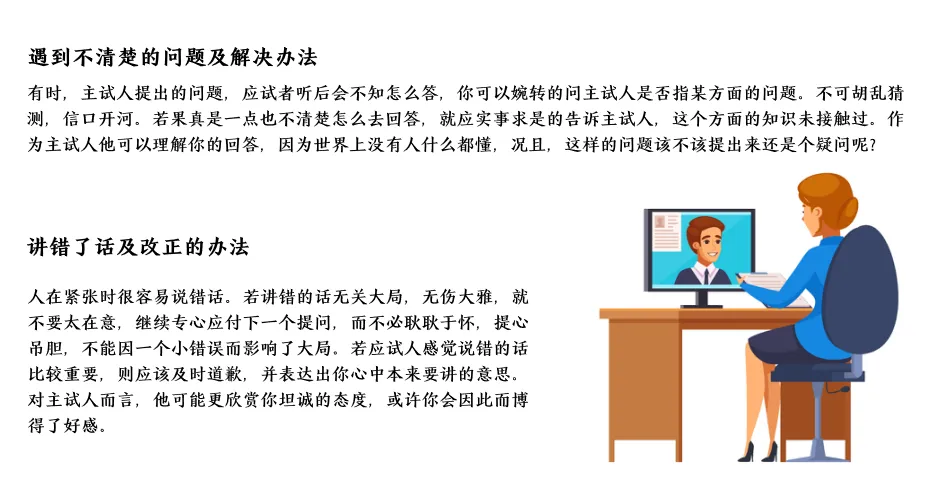 遇到不清楚的问题及解决办法

有时，主试人提出的问题，应试者听后会不知怎么答，你可以婉转的问主试人是否指某方面的问题。不可胡乱猜测，信口开河。若果真是一点也不清楚怎么去回答，就应实事求是的告诉主试人，这个方面的知识未接触过。作为主试人他可以理解你的回答，因为世界上没有人什么都懂，况且，这样的问题该不该提出来还是个疑问呢？

讲错了话及改正的办法

人在紧张时很容易说错话。若讲错的话无关大局，无伤大雅，就不要太在意，继续专心应付下一个提问，而不必耿耿于怀，提心吊胆，不能因一个小错误而影响了大局。若应试人感觉说错的话比较重要，则应该及时道歉，并表达出你心中本来要讲的意思。对主试人而言，他可能更欣赏你坦诚的态度，或许你会因此而博得了好感。